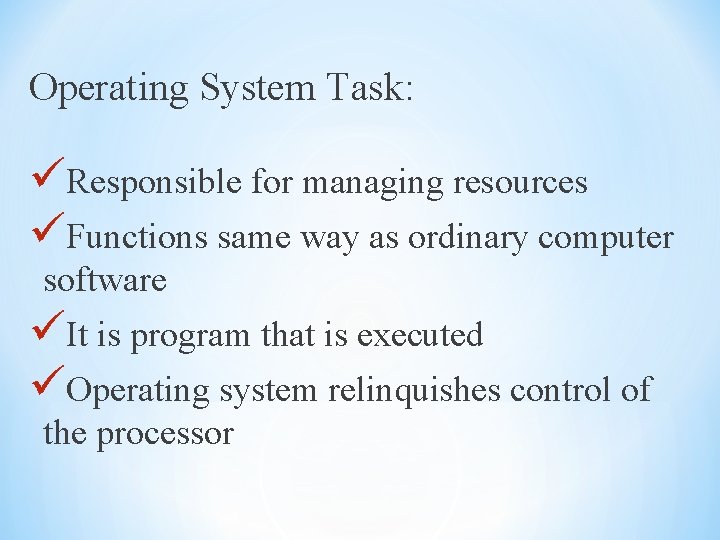 Operating System Task:

✓Responsible for managing resources

✓Functions same way as ordinary computer software

✓It is program that is executed

✓Operating system relinquishes control of the processor